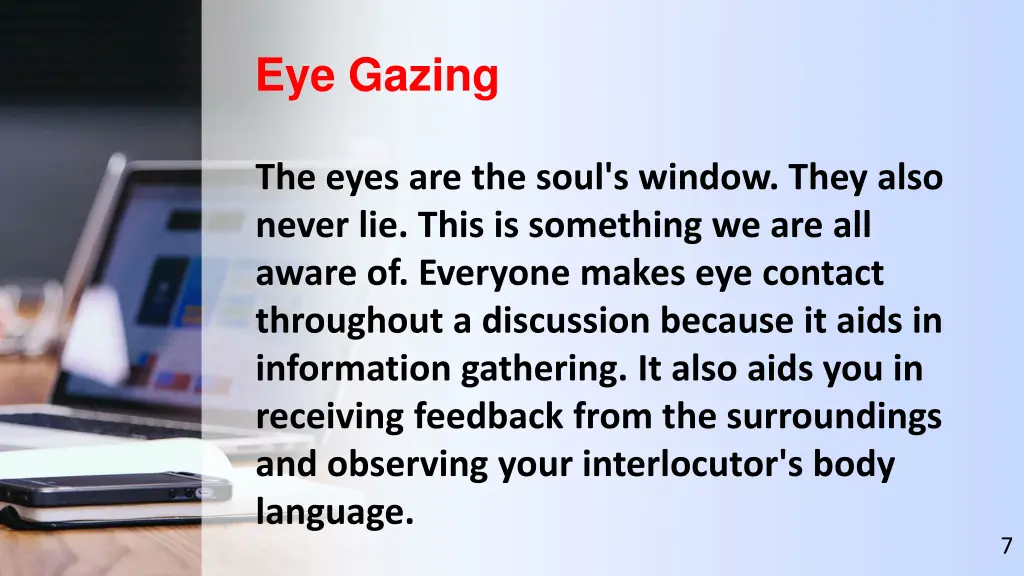 Eye Gazing

The eyes are the soul's window. They also never lie. This is something we are all aware of. Everyone makes eye contact throughout a discussion because it aids in information gathering. It also aids you in receiving feedback from the surroundings and observing your interlocutor's body language.

7